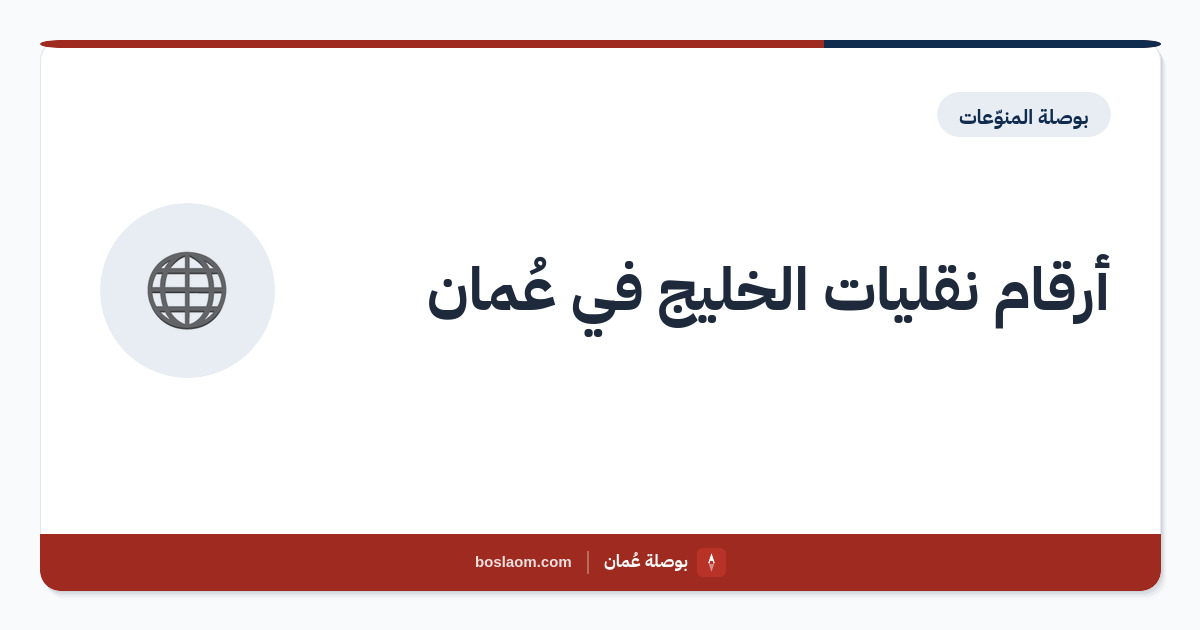 بوصلة المنوّعات

أرقام نقليات الخليج في عُمان

بوصلة عُمان | boslaom.com